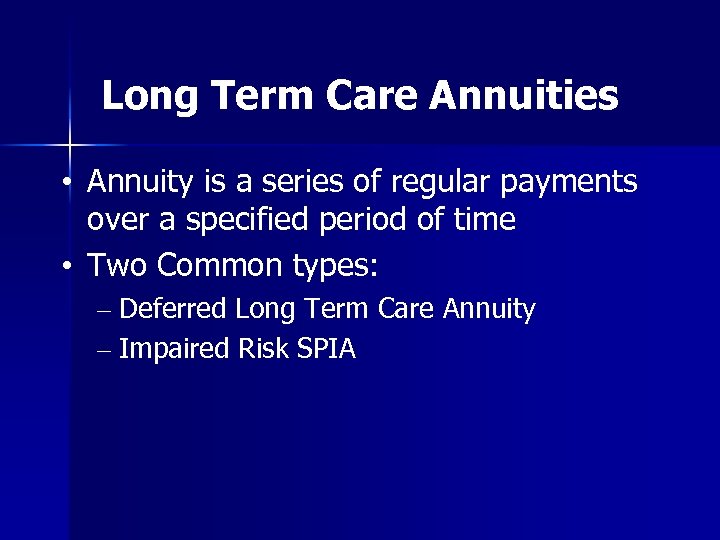 Long Term Care Annuities

• Annuity is a series of regular payments over a specified period of time
• Two Common types:
– Deferred Long Term Care Annuity
– Impaired Risk SPIA